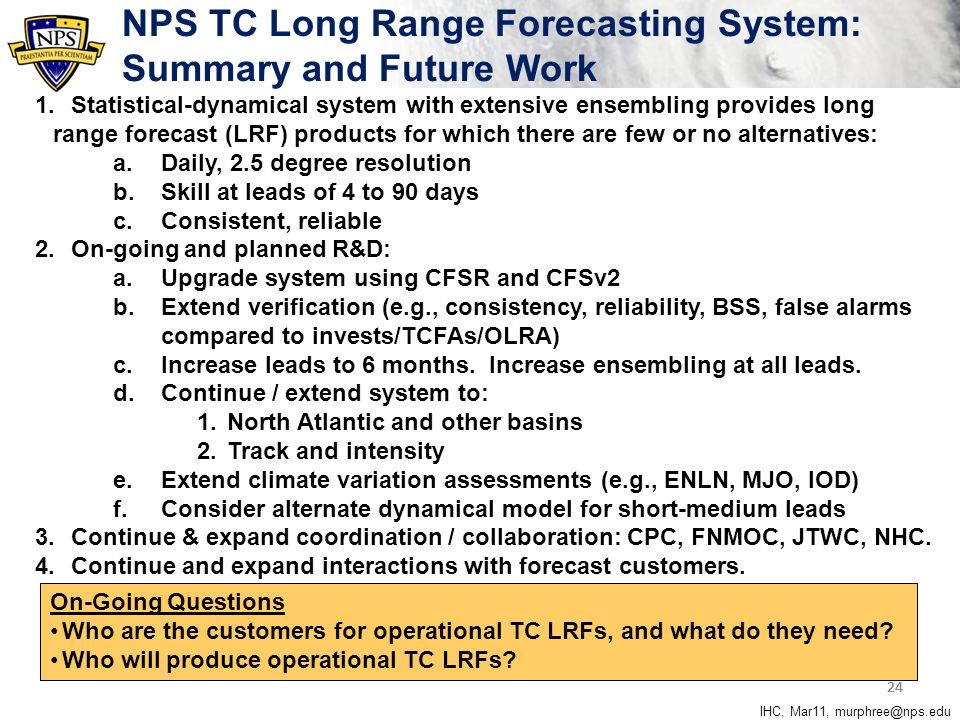 NPS
PRAESTANTIA PER SCIENTIAM

NPS TC Long Range Forecasting System: Summary and Future Work

1. Statistical-dynamical system with extensive ensembling provides long range forecast (LRF) products for which there are few or no alternatives:
a. Daily, 2.5 degree resolution
b. Skill at leads of 4 to 90 days
c. Consistent, reliable
2. On-going and planned R&D:
a. Upgrade system using CFSR and CFSv2
b. Extend verification (e.g., consistency, reliability, BSS, false alarms compared to invests/TCFAs/OLRA)
c. Increase leads to 6 months. Increase ensembling at all leads.
d. Continue / extend system to:
1. North Atlantic and other basins
2. Track and intensity
e. Extend climate variation assessments (e.g., ENLN, MJO, IOD)
f. Consider alternate dynamical model for short-medium leads
3. Continue & expand coordination / collaboration: CPC, FNMOC, JTWC, NHC.
4. Continue and expand interactions with forecast customers.

On-Going Questions
• Who are the customers for operational TC LRFs, and what do they need?
• Who will produce operational TC LRFs?

24

IHC, Mar11, murphree@nps.edu